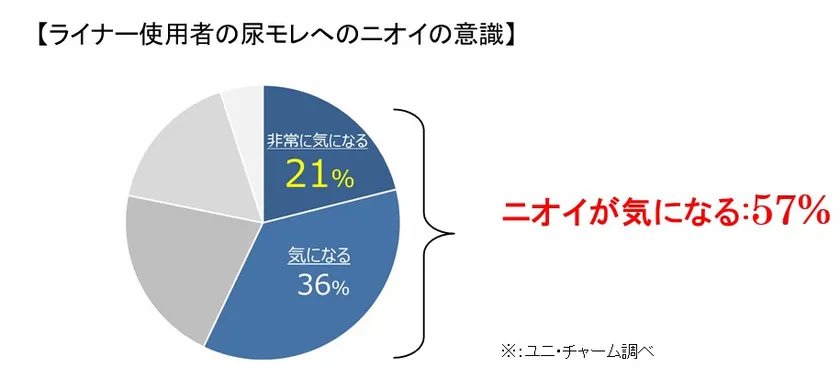 【ライナー使用者の尿モレへのニオイの意識】

非常に気になる
21%

気になる
36%

ニオイが気になる:57%

※:ユニ・チャーム調べ